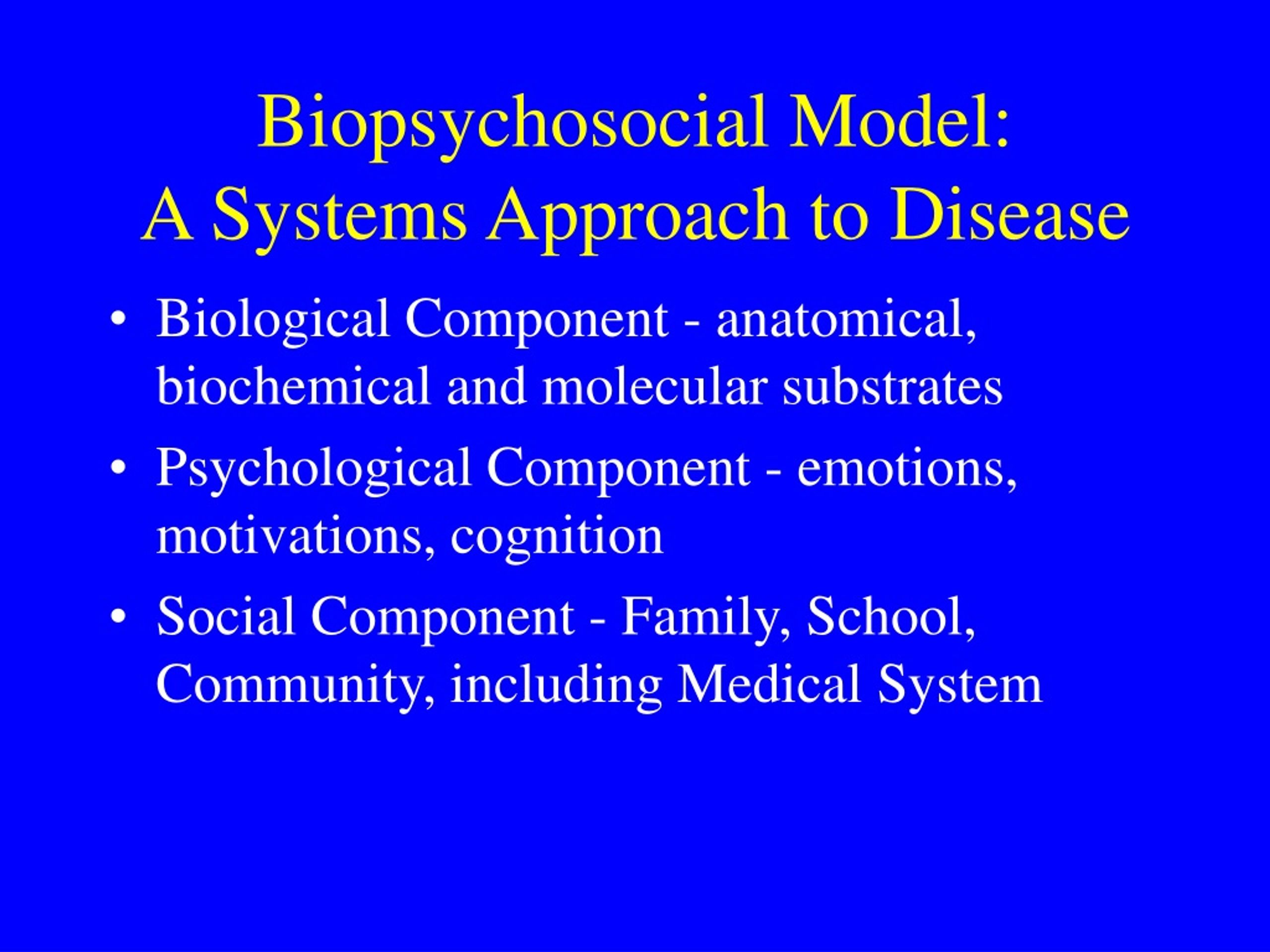 Biopsychosocial Model:
A Systems Approach to Disease

• Biological Component - anatomical, biochemical and molecular substrates
• Psychological Component - emotions, motivations, cognition
• Social Component - Family, School, Community, including Medical System